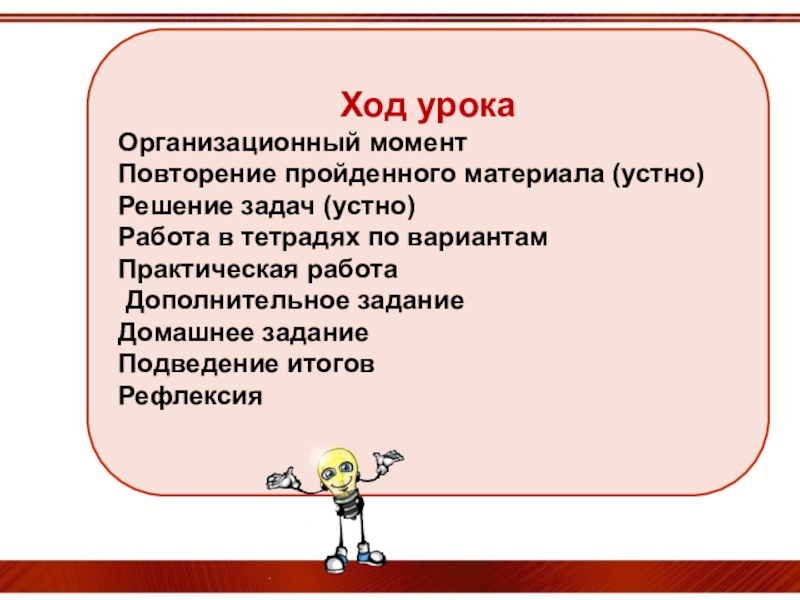 Ход урока

Организационный момент
Повторение пройденного материала (устно)
Решение задач (устно)
Работа в тетрадях по вариантам
Практическая работа
Дополнительное задание
Домашнее задание
Подведение итогов
Рефлексия